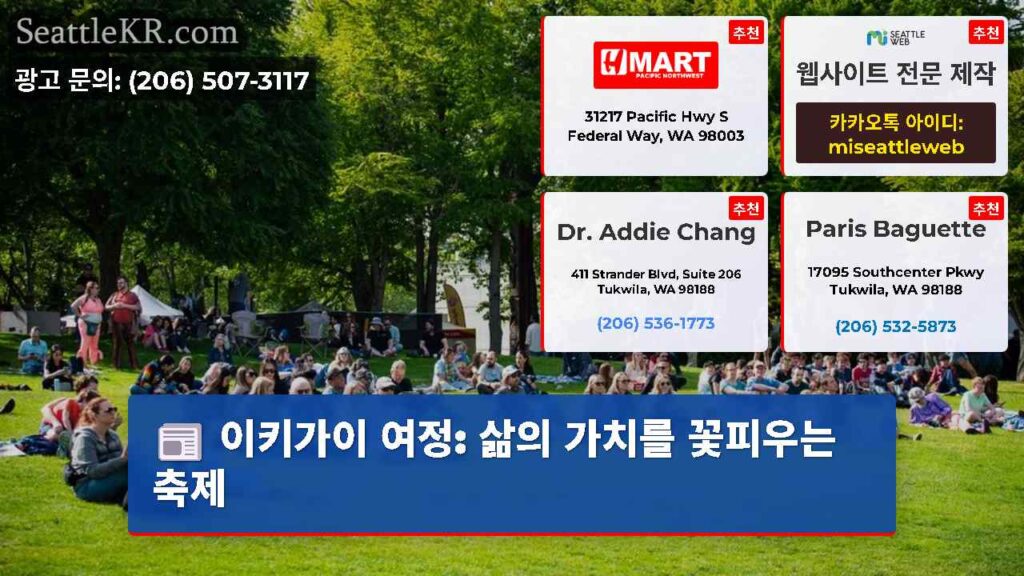 SeattleKR.com
광고 문의: (206) 507-3117

추천
H MART
PACIFIC NORTHWEST
31217 Pacific Hwy S
Federal Way, WA 98003

추천
SEATTLE WEB
웹사이트 전문 제작
카카오톡 아이디:
miseattleweb

추천
Dr. Addie Chang
411 Strander Blvd, Suite 206
Tukwila, WA 98188
(206) 536-1773

추천
Paris Baguette
17095 Southcenter Pkwy
Tukwila, WA 98188
(206) 532-5873

이키가이 여정: 삶의 가치를 꽃피우는 축제